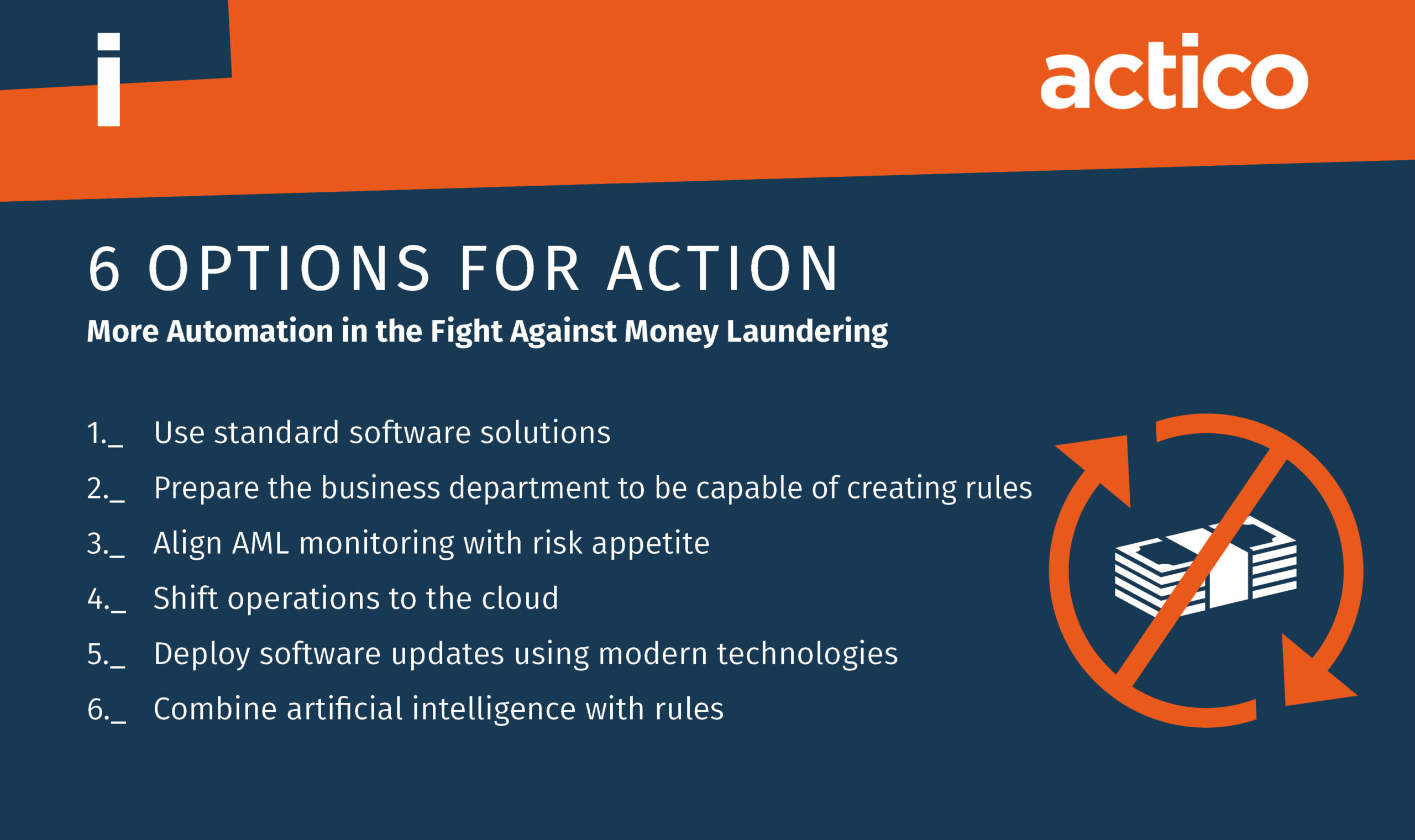 i

actico

6 OPTIONS FOR ACTION

More Automation in the Fight Against Money Laundering

1._ Use standard software solutions

2._ Prepare the business department to be capable of creating rules

3._ Align AML monitoring with risk appetite

4._ Shift operations to the cloud

5._ Deploy software updates using modern technologies

6._ Combine artificial intelligence with rules